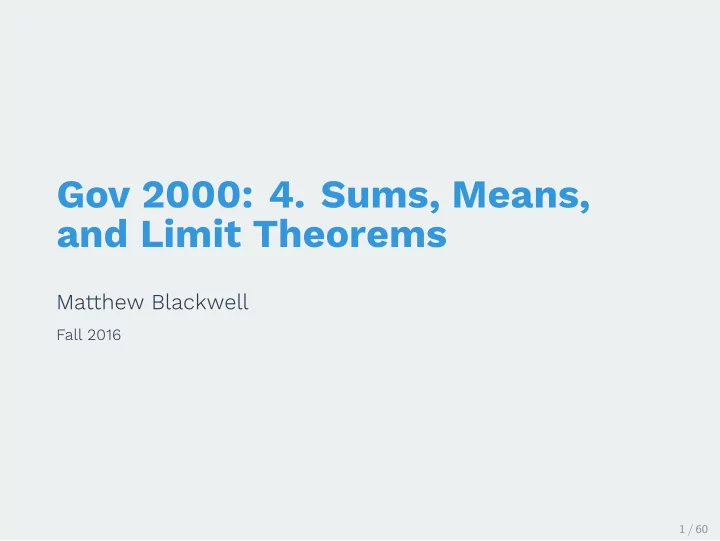 Gov 2000: 4. Sums, Means, and Limit Theorems

Matthew Blackwell

Fall 2016

1 / 60